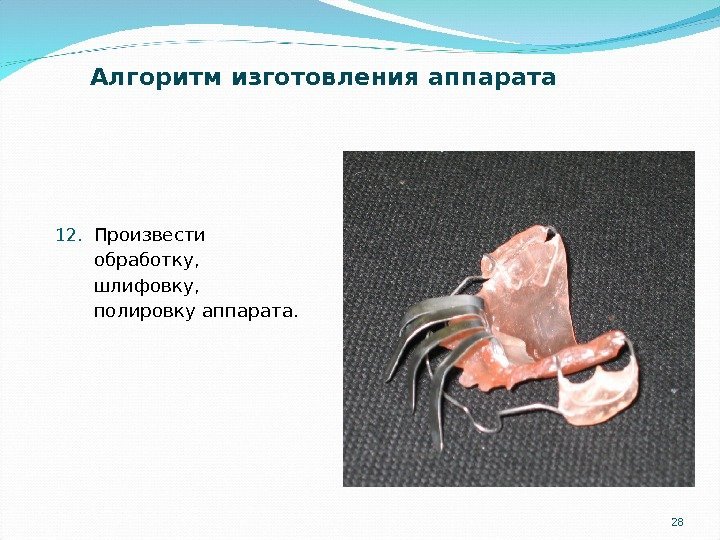 Алгоритм изготовления аппарата

12. Произвести обработку, шлифовку, полировку аппарата.

28